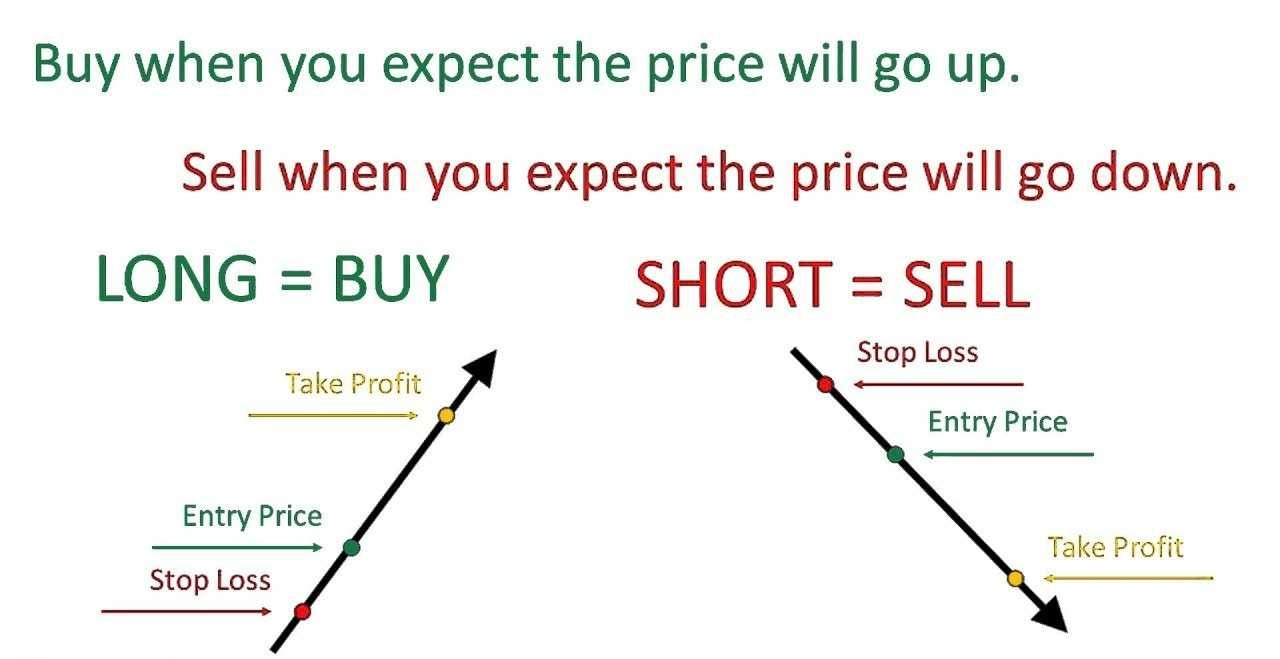 Buy when you expect the price will go up.

Sell when you expect the price will go down.

LONG = BUY

Take Profit

Entry Price

Stop Loss

SHORT = SELL

Stop Loss

Entry Price

Take Profit